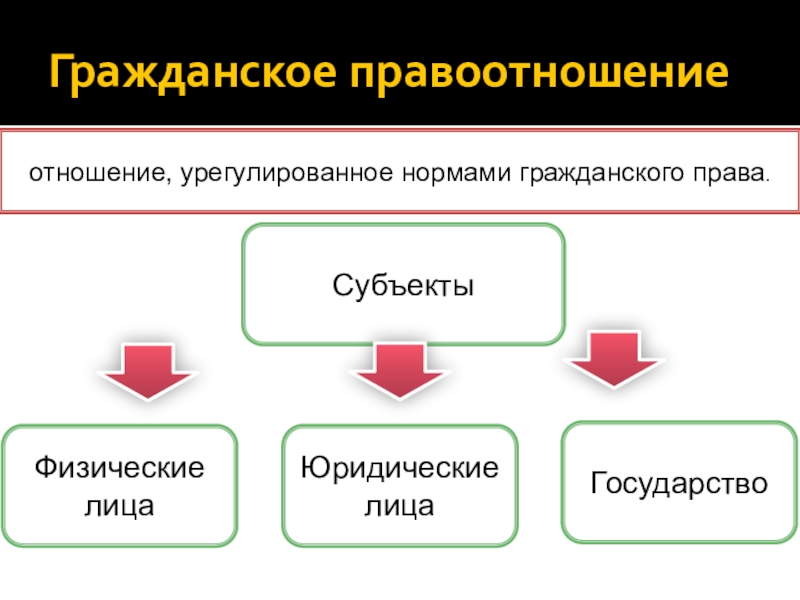 Гражданское правоотношение

отношение, урегулированное нормами гражданского права.

Субъекты

Физические лица

Юридические лица

Государство